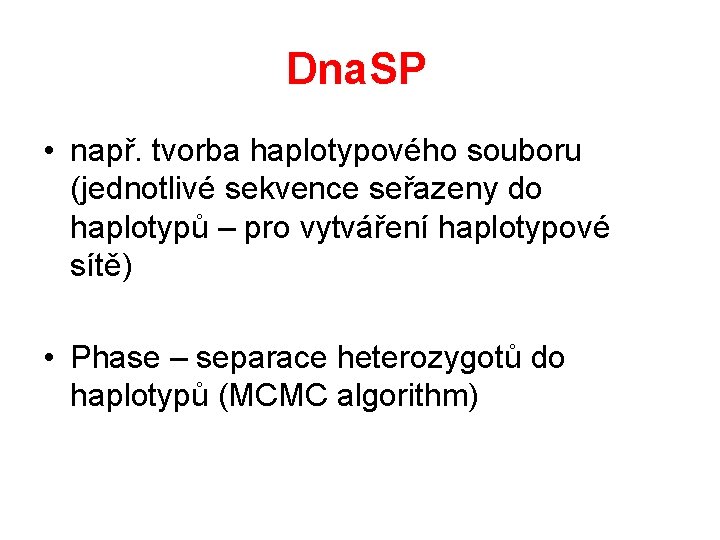 DnaSP

• např. tvorba haplotypového souboru (jednotlivé sekvence seřazeny do haplotypů – pro vytváření haplotypové sítě)

• Phase – separace heterozygotů do haplotypů (MCMC algorithm)